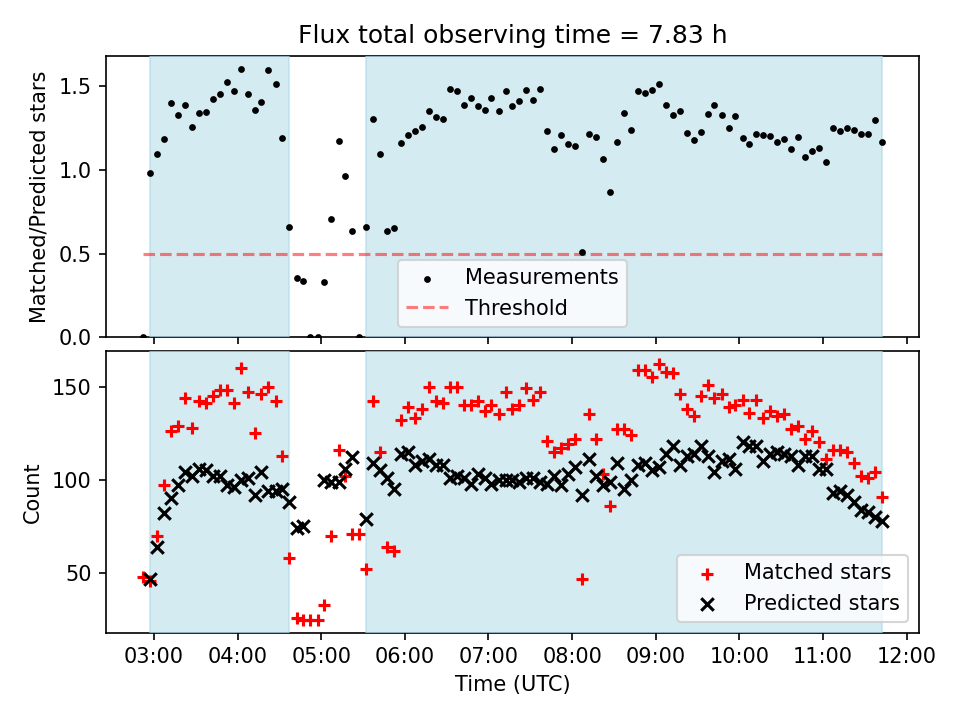 Flux total observing time = 7.83 h

Matched/Predicted stars

1.5
1.0
0.5
0.0

Measurements
Threshold

Count

150
100
50

Matched stars
Predicted stars

03:00 04:00 05:00 06:00 07:00 08:00 09:00 10:00 11:00 12:00

Time (UTC)